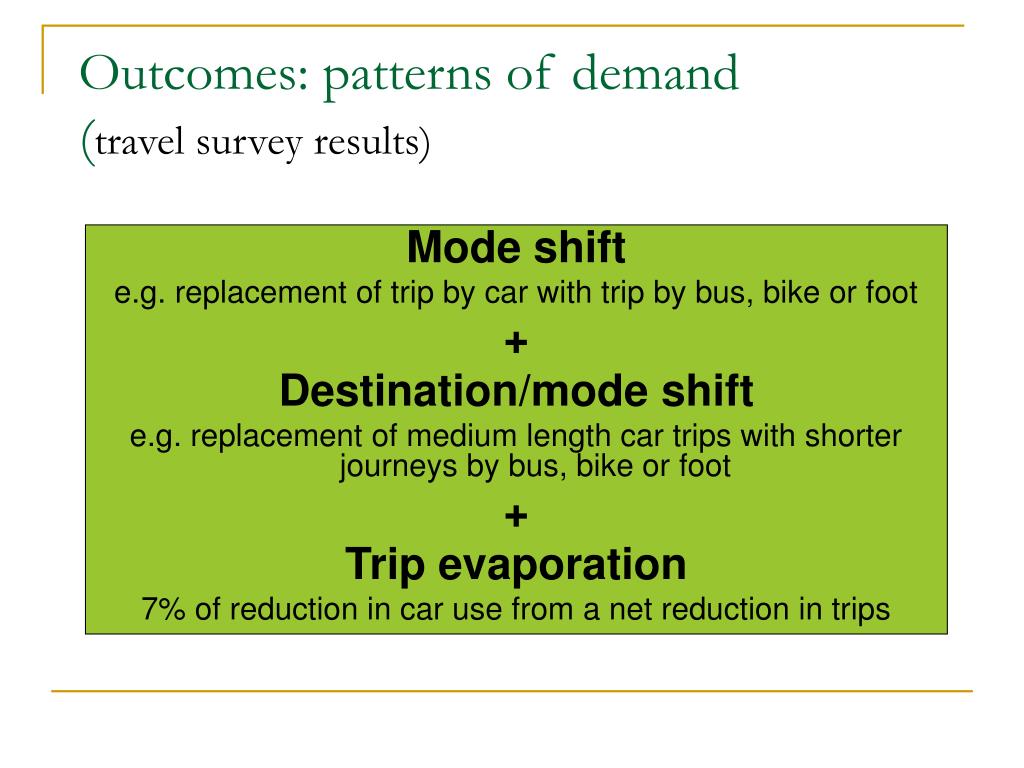 Outcomes: patterns of demand
(travel survey results)

Mode shift
e.g. replacement of trip by car with trip by bus, bike or foot
+
Destination/mode shift
e.g. replacement of medium length car trips with shorter journeys by bus, bike or foot
+
Trip evaporation
7% of reduction in car use from a net reduction in trips